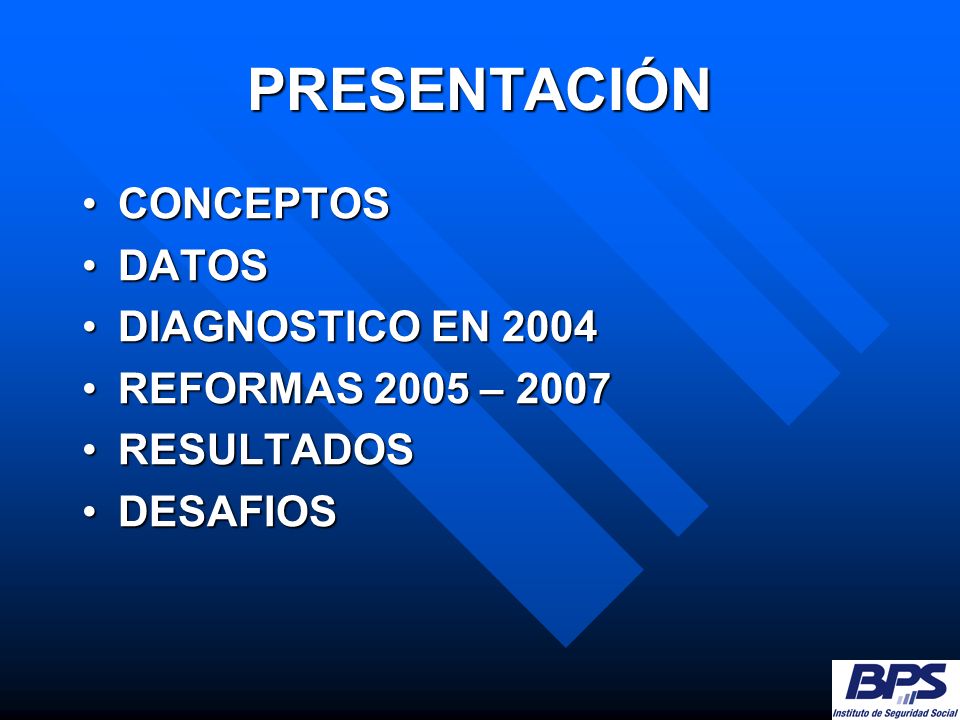 PRESENTACIÓN

• CONCEPTOS
• DATOS
• DIAGNOSTICO EN 2004
• REFORMAS 2005 – 2007
• RESULTADOS
• DESAFIOS

BPS
Instituto de Seguridad Social